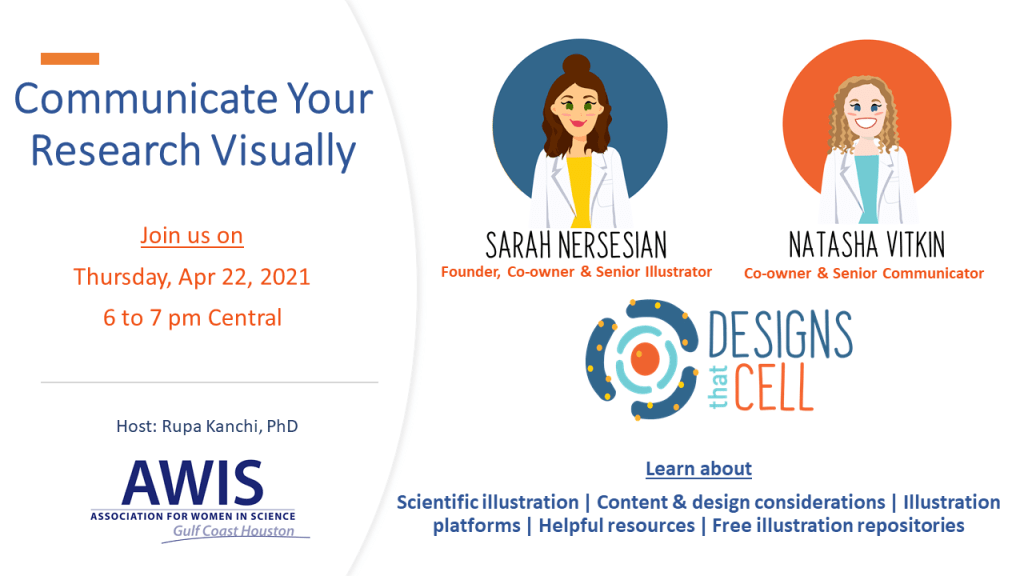 Communicate Your Research Visually

Join us on

Thursday, Apr 22, 2021

6 to 7 pm Central

Host: Rupa Kanchi, PhD

AWIS
ASSOCIATION FOR WOMEN IN SCIENCE
Gulf Coast Houston

SARAH NERSESIAN
Founder, Co-owner & Senior Illustrator

NATASHA VITKIN
Co-owner & Senior Communicator

DESIGNS that CELL

Learn about

Scientific illustration | Content & design considerations | Illustration platforms | Helpful resources | Free illustration repositories